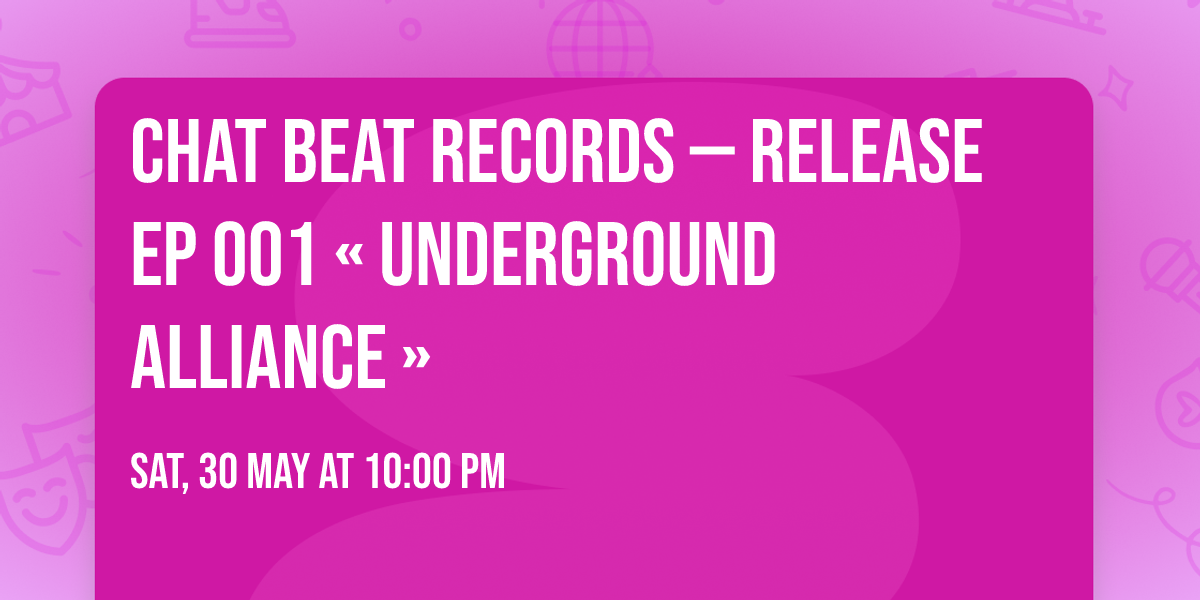 CHAT BEAT RECORDS — RELEASE EP 001 « UNDERGROUND ALLIANCE »

SAT, 30 MAY AT 10:00 PM